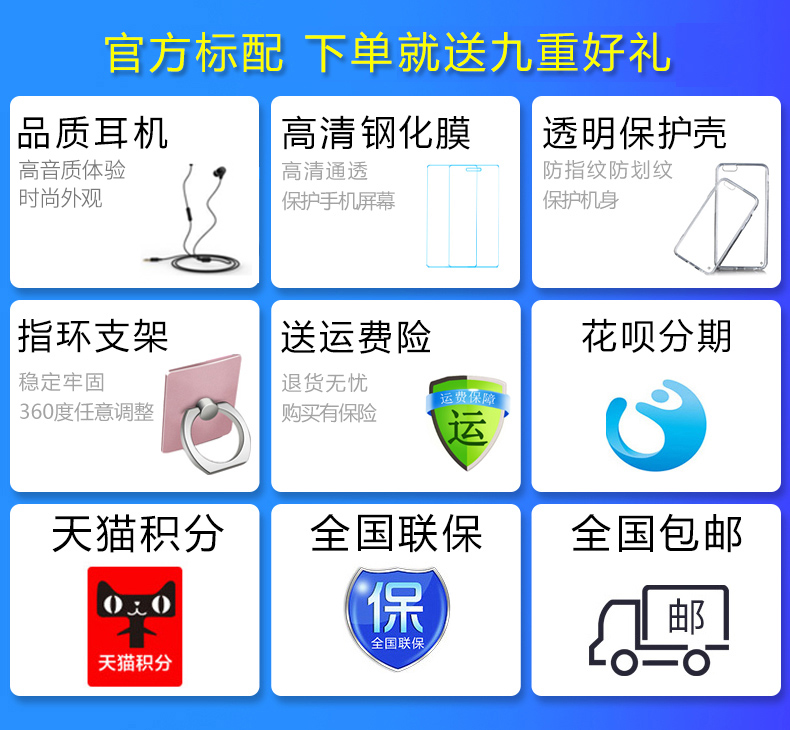 官方标配 下单就送九重好礼

品质耳机
高音质体验
时尚外观

高清钢化膜
高清通透
保护手机屏幕

透明保护壳
防指纹防划纹
保护机身

指环支架
稳定牢固
360度任意调整

送运费险
退货无忧
购买有保险
运费保障
运

花呗分期

天猫积分
天猫积分

全国联保
保
全国联保

全国包邮
邮